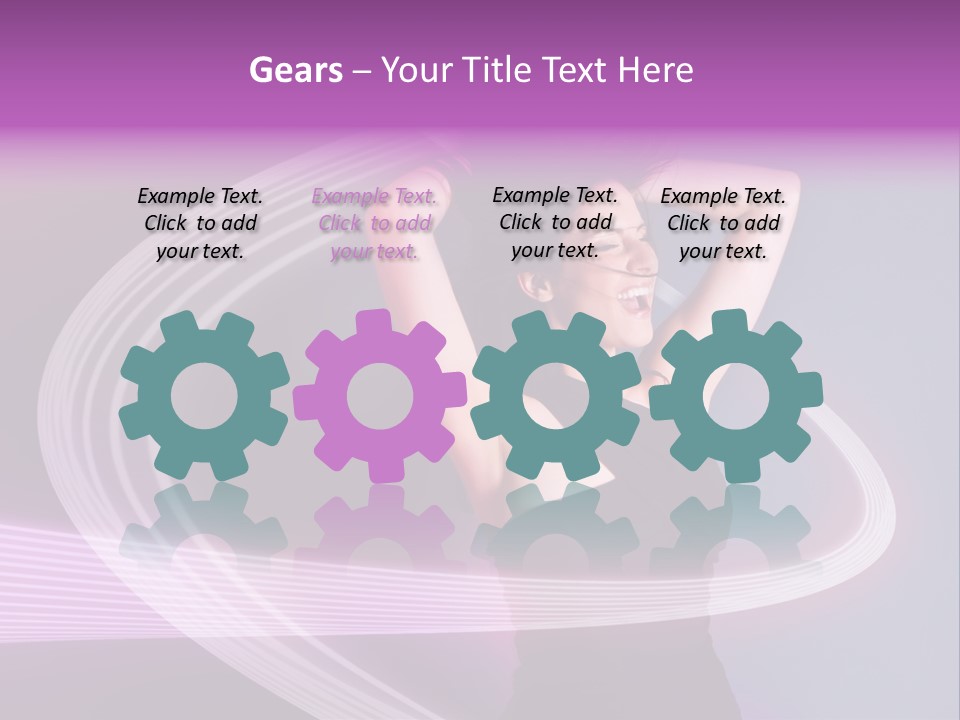 Gears – Your Title Text Here

Example Text. Click to add your text.

Example Text. Click to add your text.

Example Text. Click to add your text.

Example Text. Click to add your text.